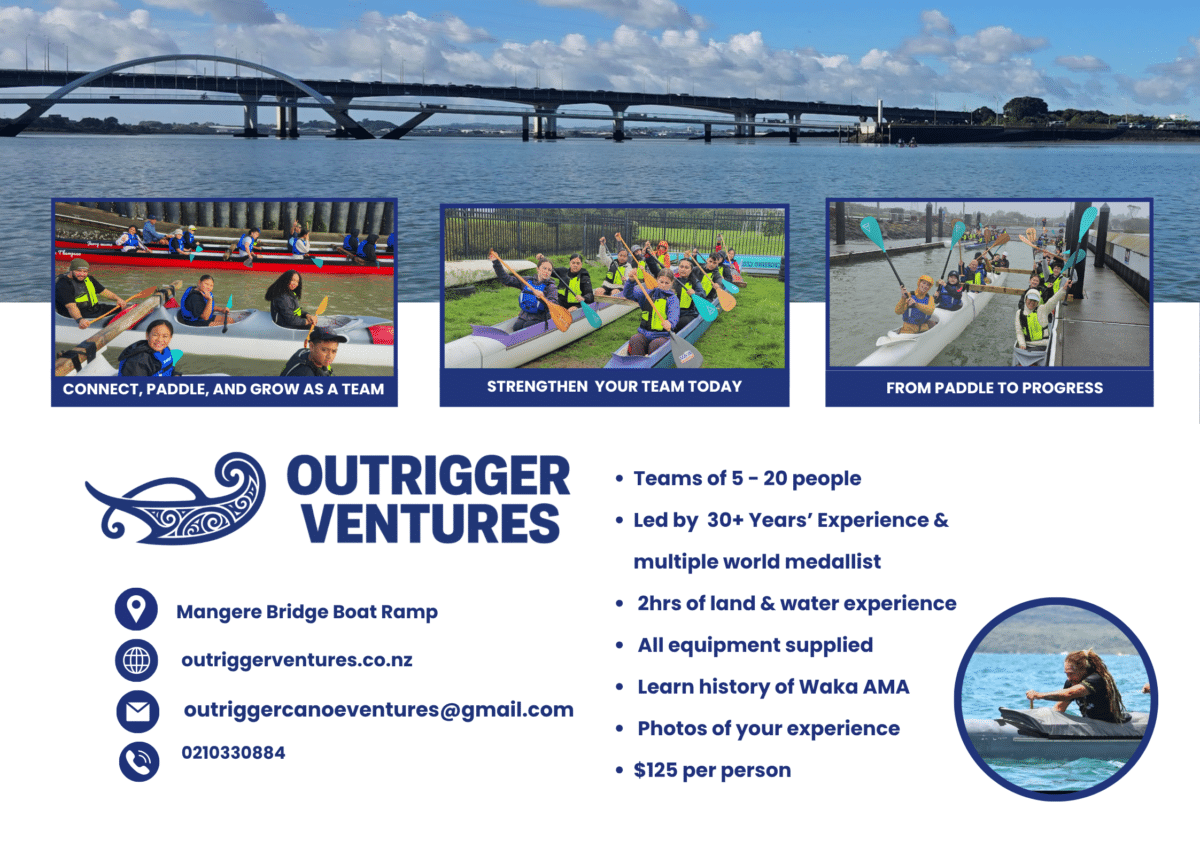 CONNECT, PADDLE, AND GROW AS A TEAM

STRENGTHEN YOUR TEAM TODAY

FROM PADDLE TO PROGRESS

OUTRIGGER VENTURES

Mangere Bridge Boat Ramp

outriggerventures.co.nz

outriggercanoeventures@gmail.com

0210330884

• Teams of 5 - 20 people
• Led by 30+ Years' Experience & multiple world medallist
• 2hrs of land & water experience
• All equipment supplied
• Learn history of Waka AMA
• Photos of your experience
• $125 per person